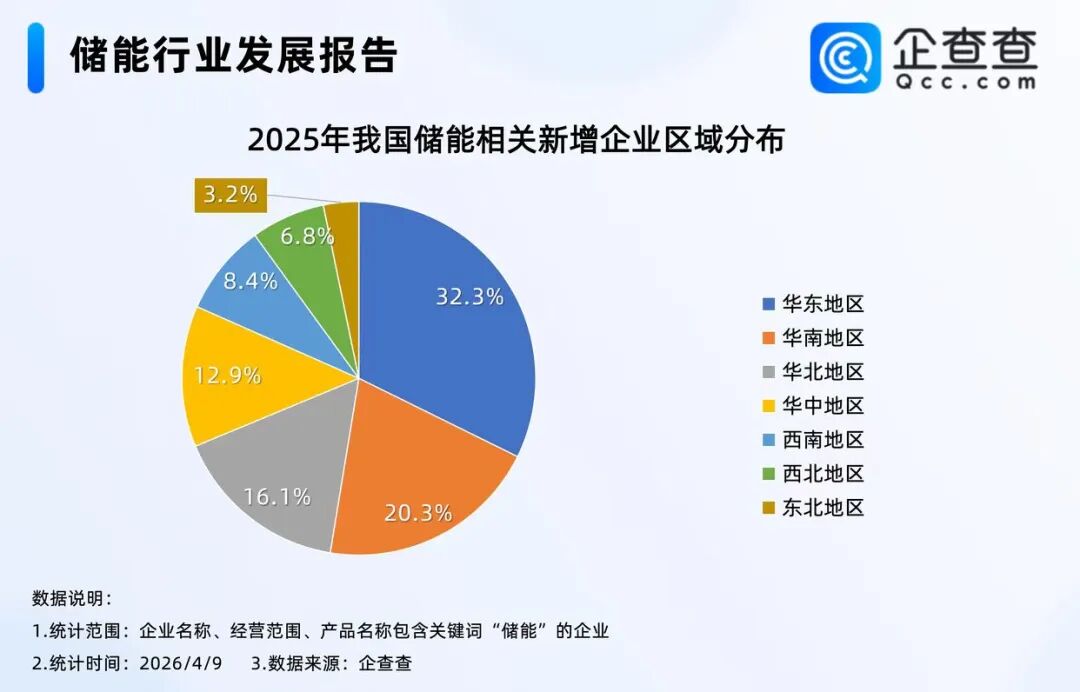 储能行业发展报告

企查查
Qcc.com

2025年我国储能相关新增企业区域分布

3.2%
6.8%
8.4%
12.9%
16.1%
20.3%
32.3%

华东地区
华南地区
华北地区
华中地区
西南地区
西北地区
东北地区

数据说明：
1.统计范围：企业名称、经营范围、产品名称包含关键词“储能”的企业
2.统计时间：2026/4/9　3.数据来源：企查查